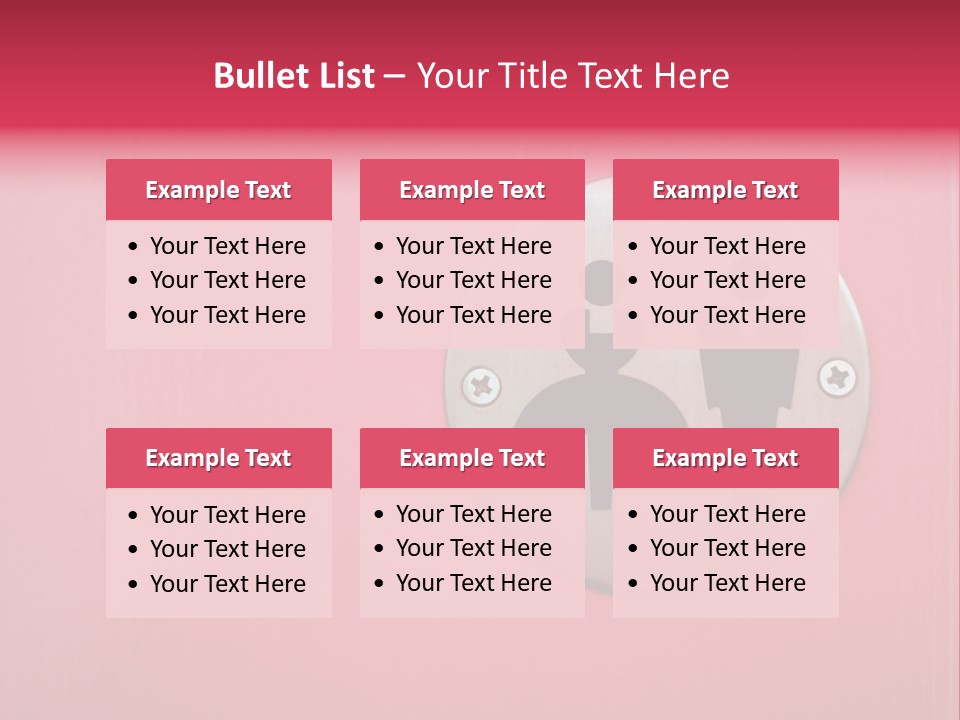 Bullet List – Your Title Text Here

Example Text
• Your Text Here
• Your Text Here
• Your Text Here

Example Text
• Your Text Here
• Your Text Here
• Your Text Here

Example Text
• Your Text Here
• Your Text Here
• Your Text Here

Example Text
• Your Text Here
• Your Text Here
• Your Text Here

Example Text
• Your Text Here
• Your Text Here
• Your Text Here

Example Text
• Your Text Here
• Your Text Here
• Your Text Here